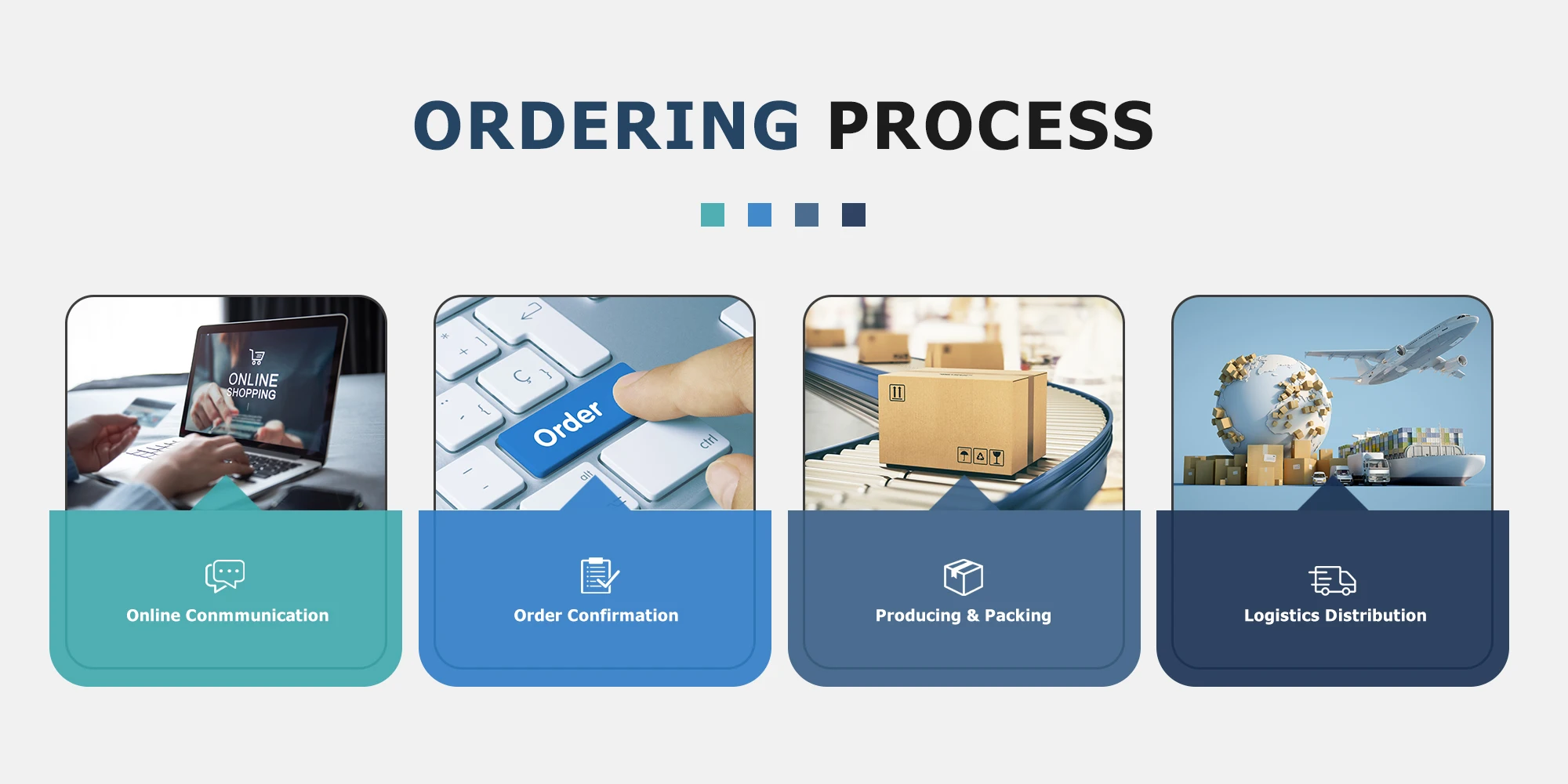 ORDERING PROCESS

ONLINE SHOPPING

Online Conmmunication

Order

ctrl

alt

Order Confirmation

Producing & Packing

Logistics Distribution